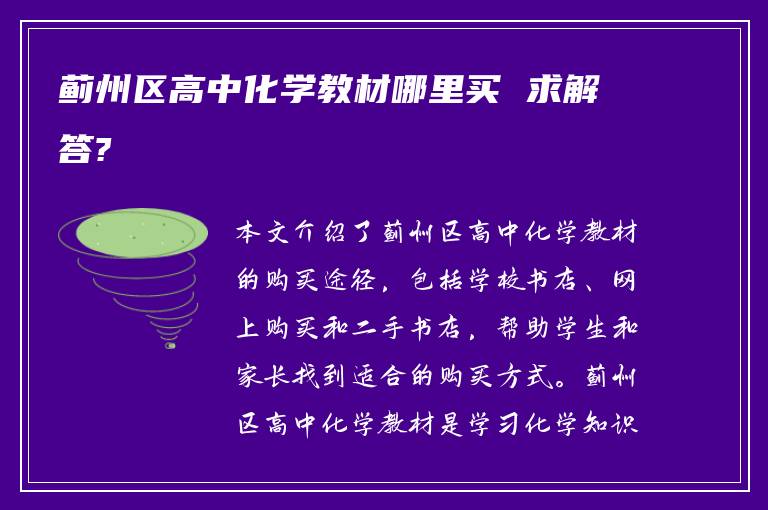 蓟州区高中化学教材哪里买 求解答?

本文介绍了蓟州区高中化学教材的购买途径，包括学校书店、网上购买和二手书店，帮助学生和家长找到适合的购买方式。蓟州区高中化学教材是学习化学知识